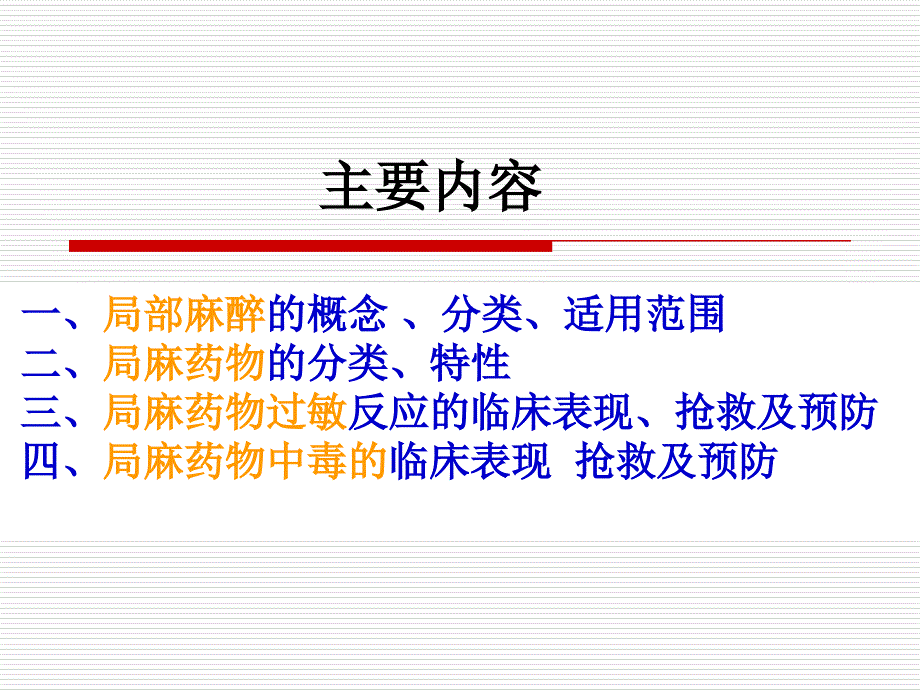 主要内容

一、局部麻醉的概念 、分类、适用范围
二、局麻药物的分类、特性
三、局麻药物过敏反应的临床表现、抢救及预防
四、局麻药物中毒的临床表现 抢救及预防